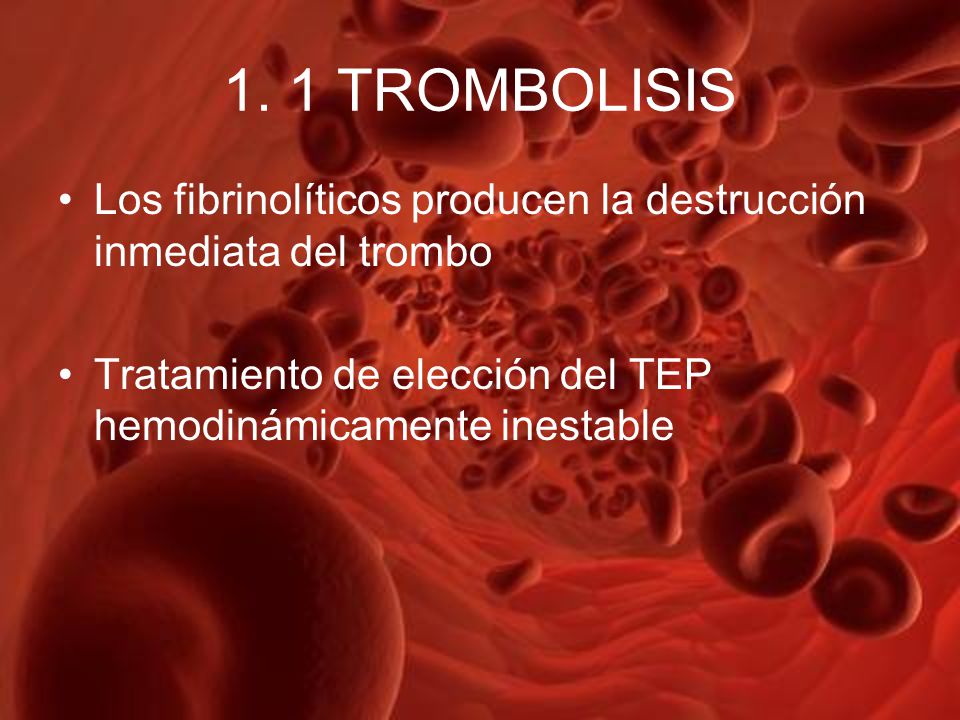 1. 1 TROMBOLISIS

• Los fibrinolíticos producen la destrucción inmediata del trombo

• Tratamiento de elección del TEP hemodinámicamente inestable